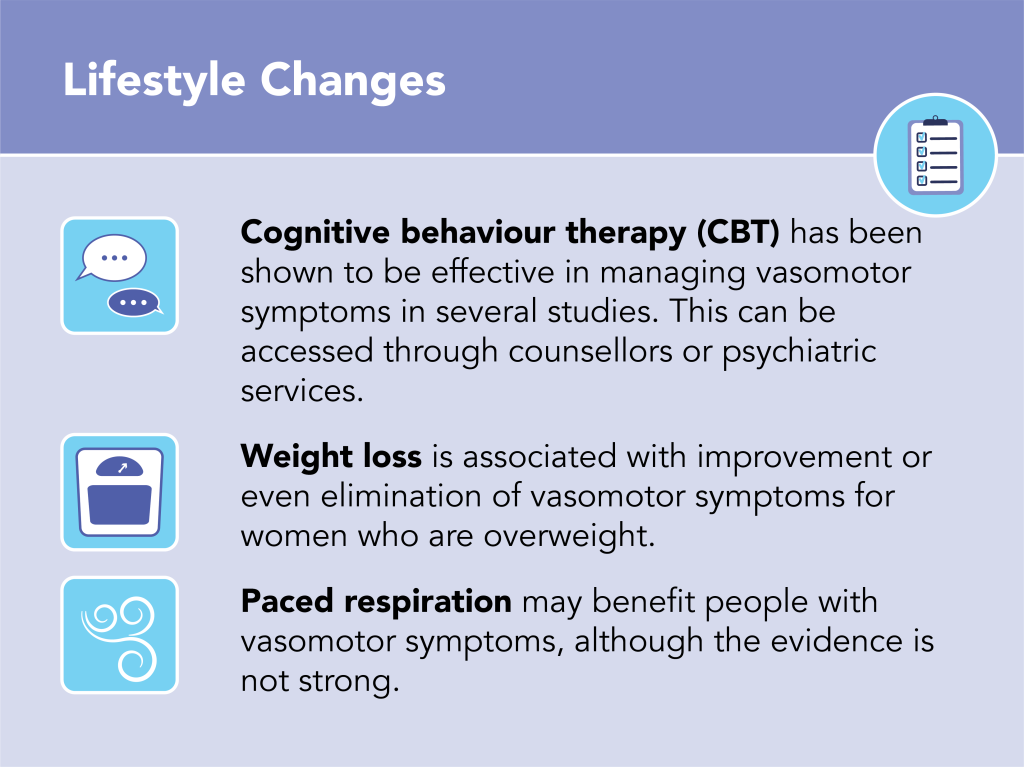 Lifestyle Changes

Cognitive behaviour therapy (CBT) has been shown to be effective in managing vasomotor symptoms in several studies. This can be accessed through counsellors or psychiatric services.

Weight loss is associated with improvement or even elimination of vasomotor symptoms for women who are overweight.

Paced respiration may benefit people with vasomotor symptoms, although the evidence is not strong.